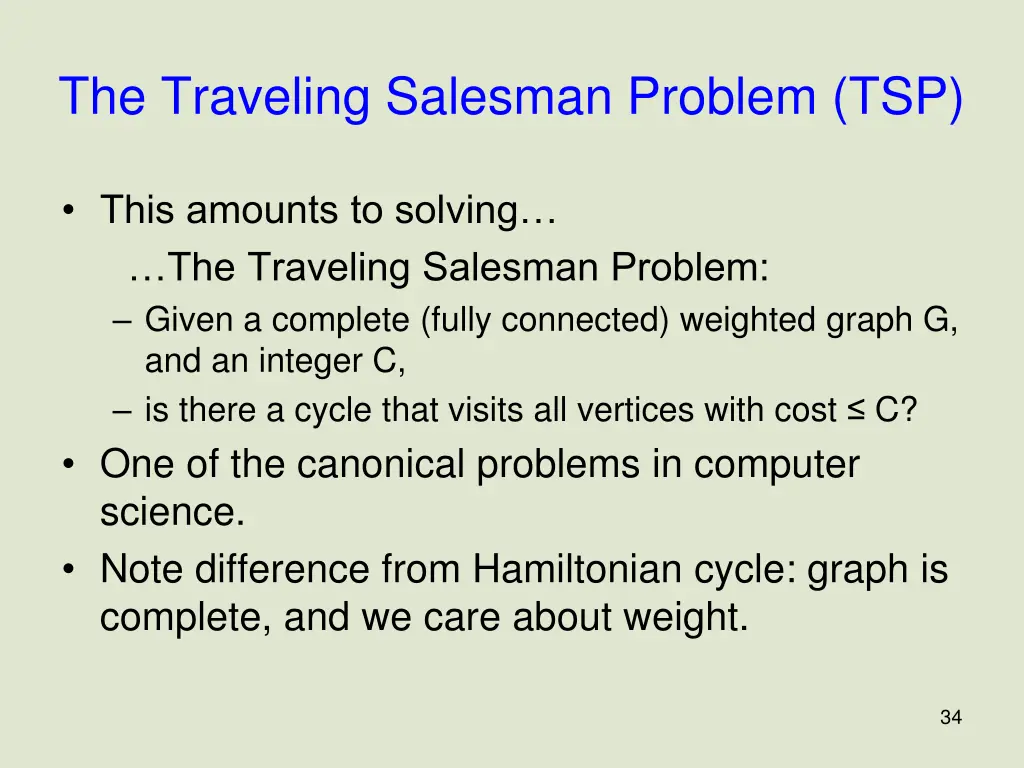 The Traveling Salesman Problem (TSP)

• This amounts to solving…

…The Traveling Salesman Problem:

– Given a complete (fully connected) weighted graph G, and an integer C,

– is there a cycle that visits all vertices with cost ≤ C?

• One of the canonical problems in computer science.

• Note difference from Hamiltonian cycle: graph is complete, and we care about weight.

34